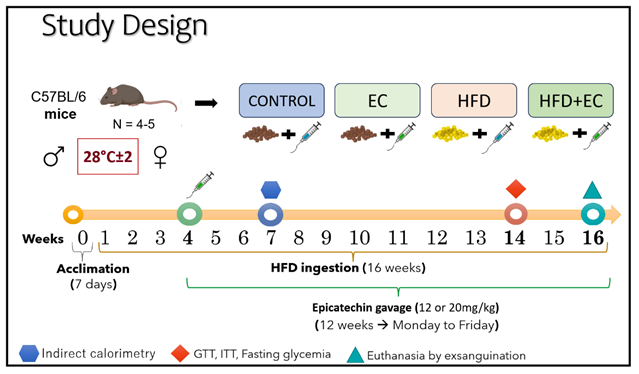 Study Design

C57BL/6 mice

N = 4-5

♂ 28°C±2 ♀

CONTROL

EC

HFD

HFD+EC

Weeks 0 1 2 3 4 5 6 7 8 9 10 11 12 13 14 15 16

Acclimation (7 days)

HFD ingestion (16 weeks)

Epicatechin gavage (12 or 20mg/kg)
(12 weeks → Monday to Friday)

Indirect calorimetry

GTT, ITT, Fasting glycemia

Euthanasia by exsanguination